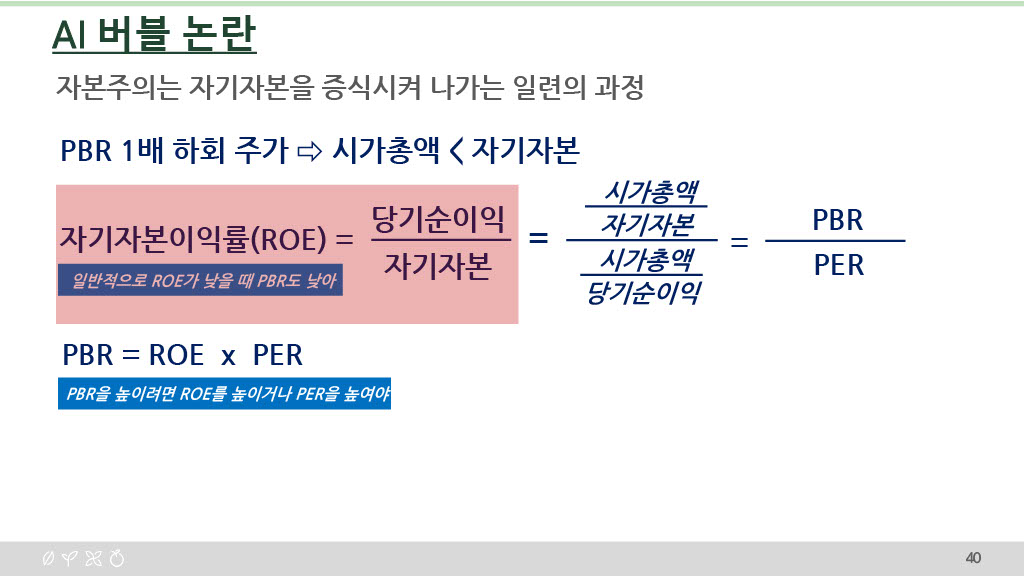 AI 버블 논란

자본주의는 자기자본을 증식시켜 나가는 일련의 과정

PBR 1배 하회 주가 ⇨ 시가총액 < 자기자본

$자기자본이익률(ROE) = \frac{당기순이익}{자기자본} = \frac{\frac{시가총액}{자기자본}}{\frac{시가총액}{당기순이익}} = \frac{PBR}{PER}$

일반적으로 ROE가 낮을 때 PBR도 낮아

PBR = ROE x PER

PBR을 높이려면 ROE를 높이거나 PER을 높여야

40